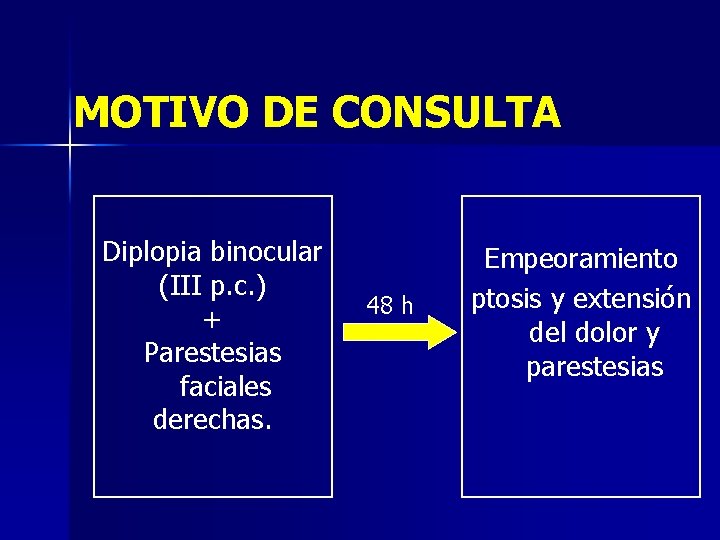 MOTIVO DE CONSULTA

Diplopia binocular (III p.c.) + Parestesias faciales derechas.

48 h

Empeoramiento ptosis y extensión del dolor y parestesias